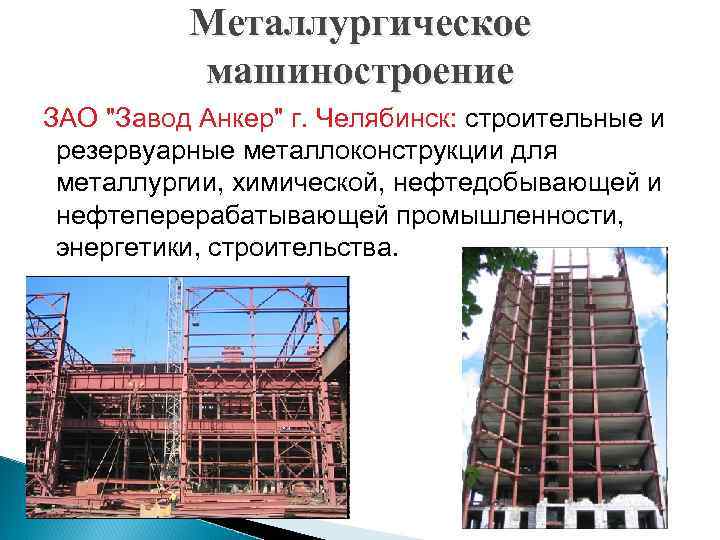 Металлургическое машиностроение

ЗАО "Завод Анкер" г. Челябинск: строительные и резервуарные металлоконструкции для металлургии, химической, нефтедобывающей и нефтеперерабатывающей промышленности, энергетики, строительства.